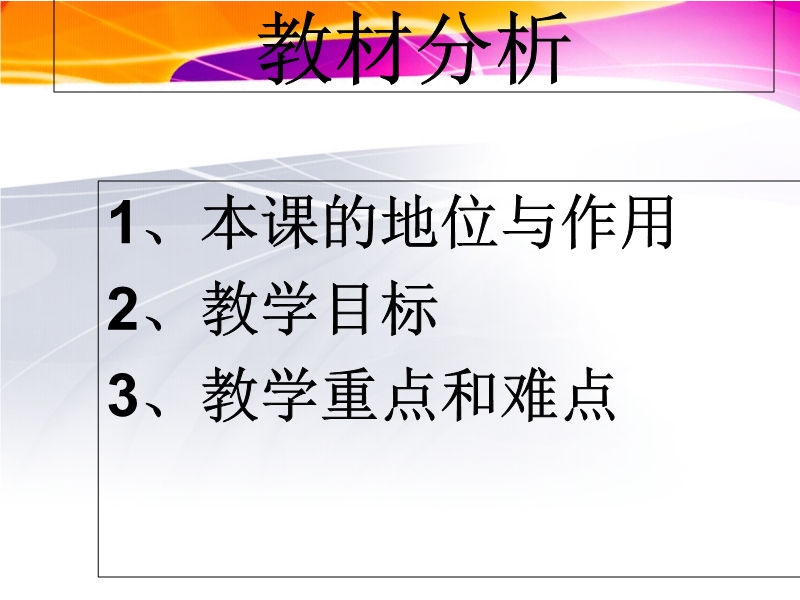 教材分析

1、本课的地位与作用
2、教学目标
3、教学重点和难点